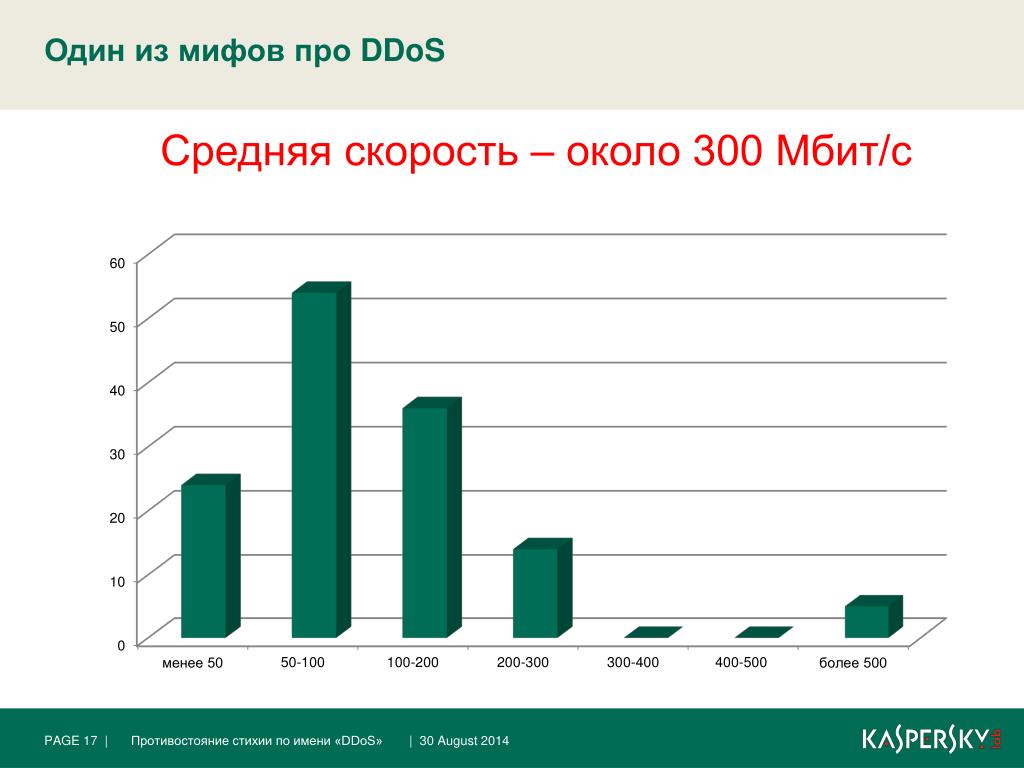 Один из мифов про DDoS

Средняя скорость – около 300 Мбит/с

60
50
40
30
20
10
0

менее 50
50-100
100-200
200-300
300-400
400-500
более 500

PAGE 17 | Противостояние стихии по имени «DDoS» | 30 August 2014

KASPERSKY lab